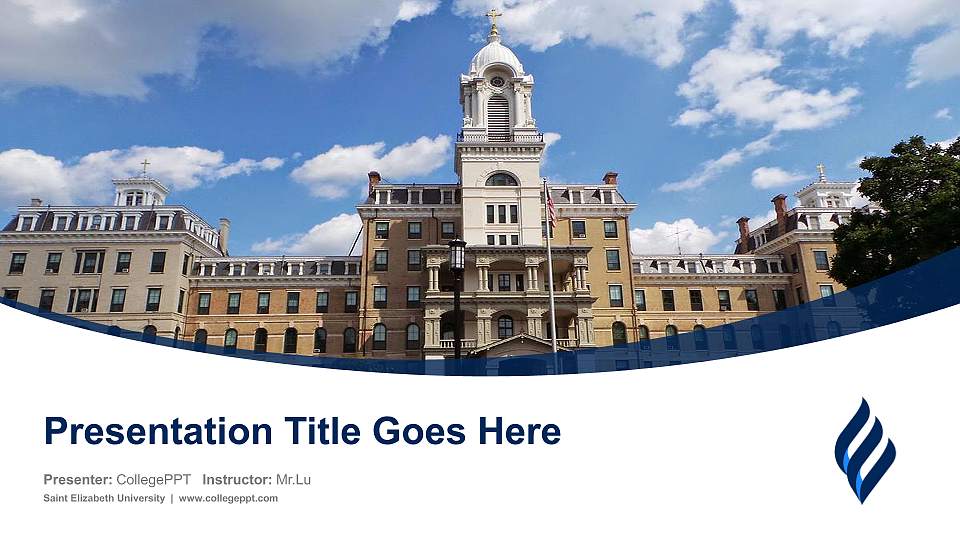 Presentation Title Goes Here

Presenter: CollegePPT Instructor: Mr.Lu

Saint Elizabeth University | www.collegeppt.com